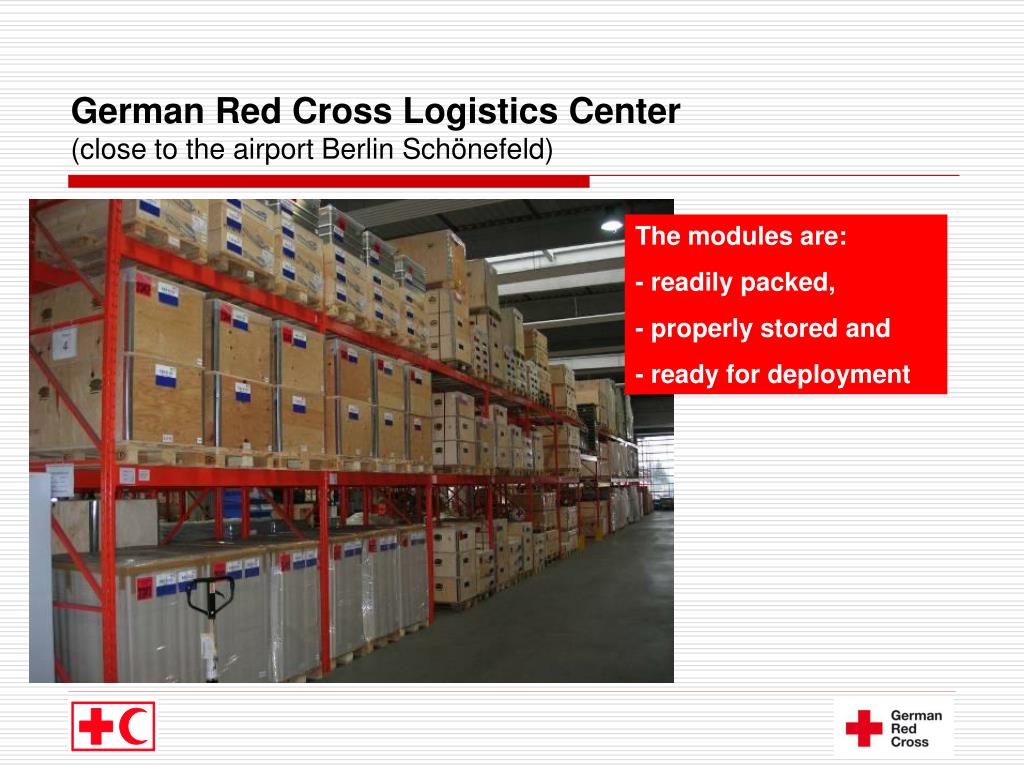 German Red Cross Logistics Center
(close to the airport Berlin Schönefeld)

The modules are:
- readily packed,
- properly stored and
- ready for deployment

German Red Cross